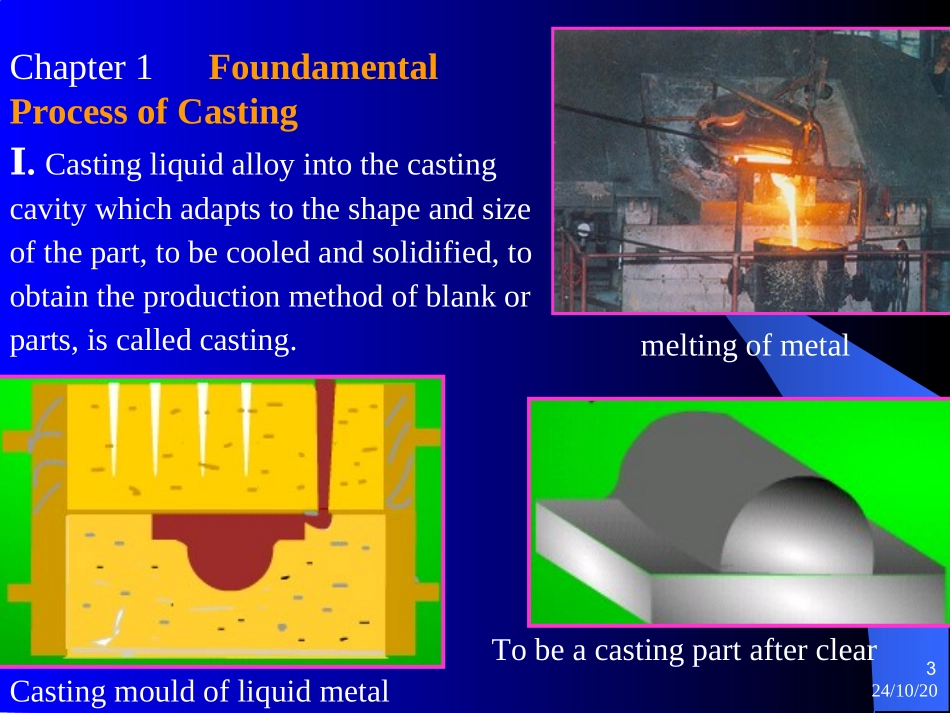 Chapter 1 Foundamental Process of Casting

I. Casting liquid alloy into the casting cavity which adapts to the shape and size of the part, to be cooled and solidified, to obtain the production method of blank or parts, is called casting.

melting of metal

To be a casting part after clear

Casting mould of liquid metal

3

24/10/20